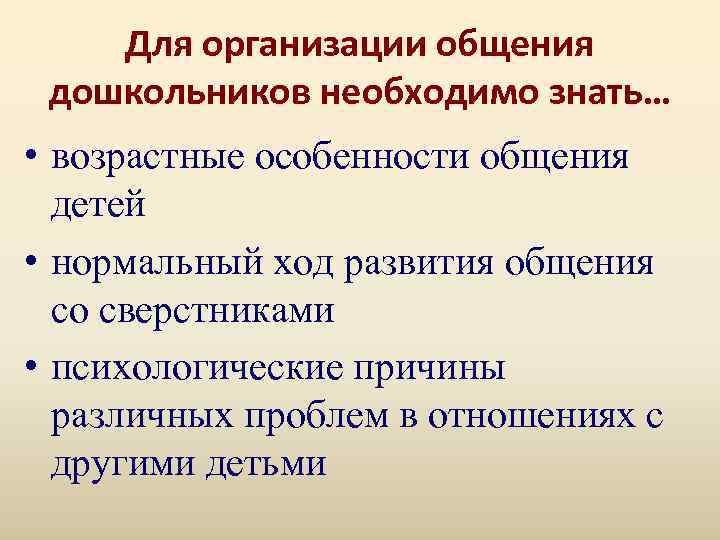 Для организации общения дошкольников необходимо знать…

• возрастные особенности общения детей
• нормальный ход развития общения со сверстниками
• психологические причины различных проблем в отношениях с другими детьми